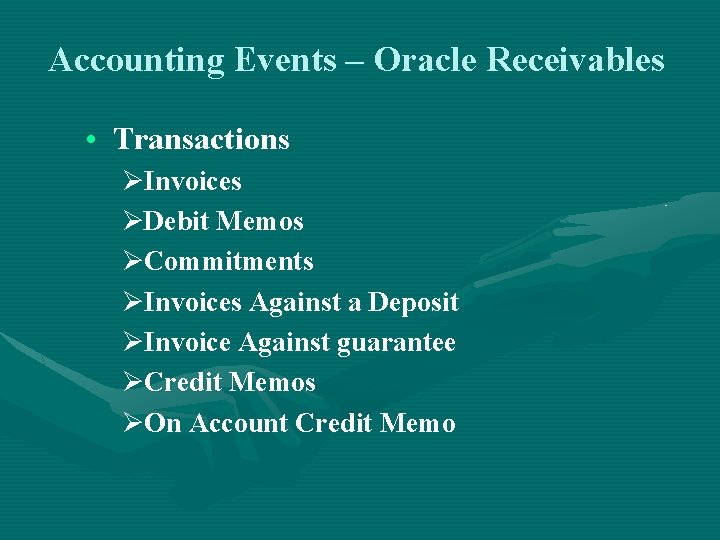 Accounting Events – Oracle Receivables

• Transactions
➢Invoices
➢Debit Memos
➢Commitments
➢Invoices Against a Deposit
➢Invoice Against guarantee
➢Credit Memos
➢On Account Credit Memo